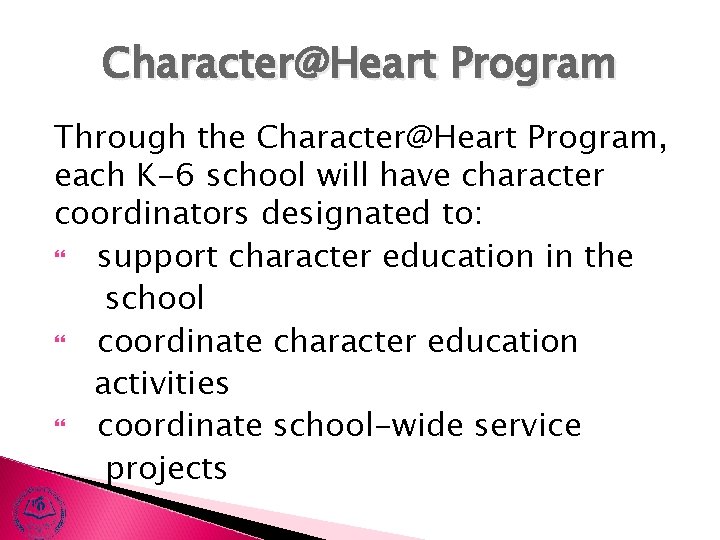 Character@Heart Program

Through the Character@Heart Program, each K-6 school will have character coordinators designated to:

“ support character education in the school

“ coordinate character education activities

“ coordinate school-wide service projects